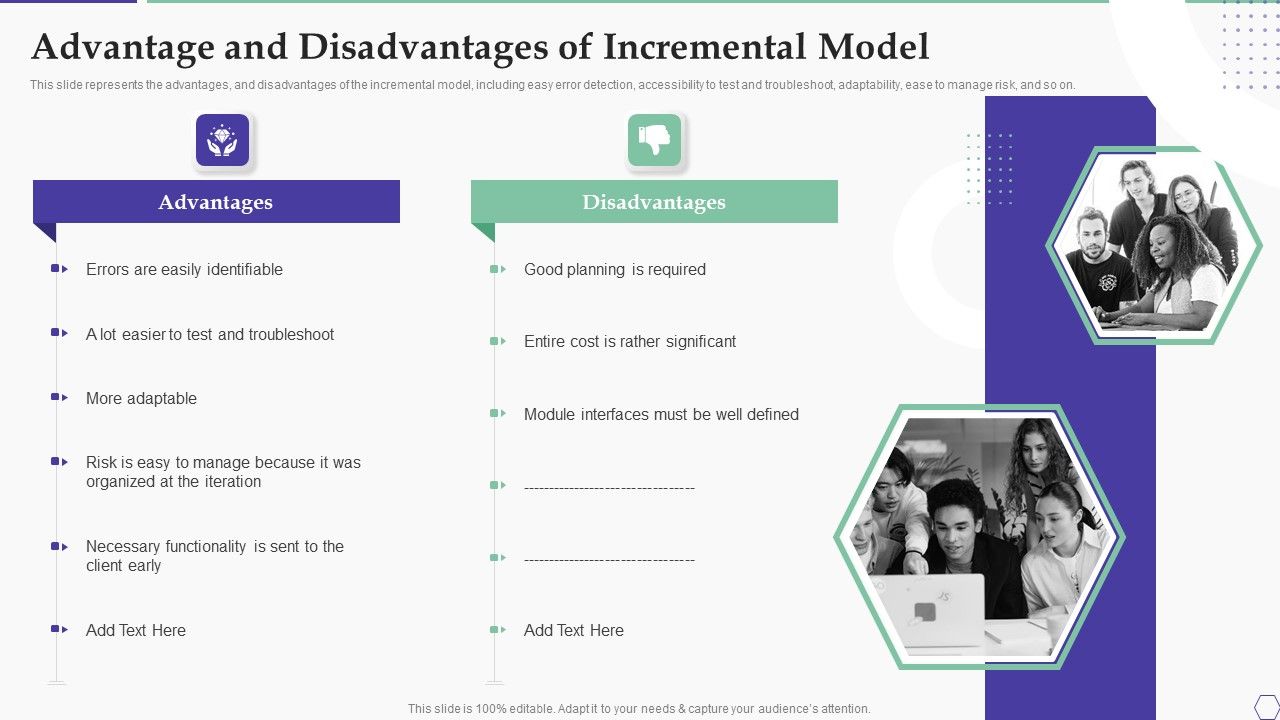 Advantage and Disadvantages of Incremental Model

This slide represents the advantages, and disadvantages of the incremental model, including easy error detection, accessibility to test and troubleshoot, adaptability, ease to manage risk, and so on.

Advantages

Errors are easily identifiable

A lot easier to test and troubleshoot

More adaptable

Risk is easy to manage because it was organized at the iteration

Necessary functionality is sent to the client early

Add Text Here

Disadvantages

Good planning is required

Entire cost is rather significant

Module interfaces must be well defined

---------------------------------

---------------------------------

Add Text Here

This slide is 100% editable. Adapt it to your needs & capture your audience's attention.